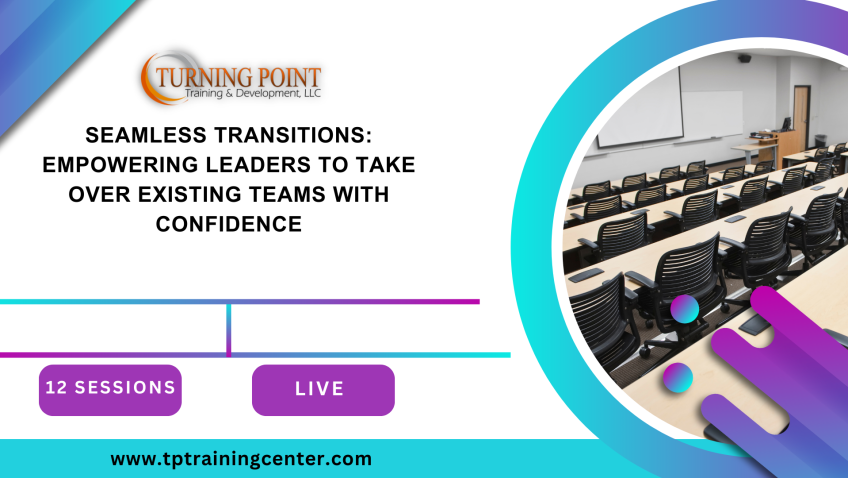 TURNING POINT
Training & Development, LLC

SEAMLESS TRANSITIONS: EMPOWERING LEADERS TO TAKE OVER EXISTING TEAMS WITH CONFIDENCE

12 SESSIONS

LIVE

www.tptrainingcenter.com